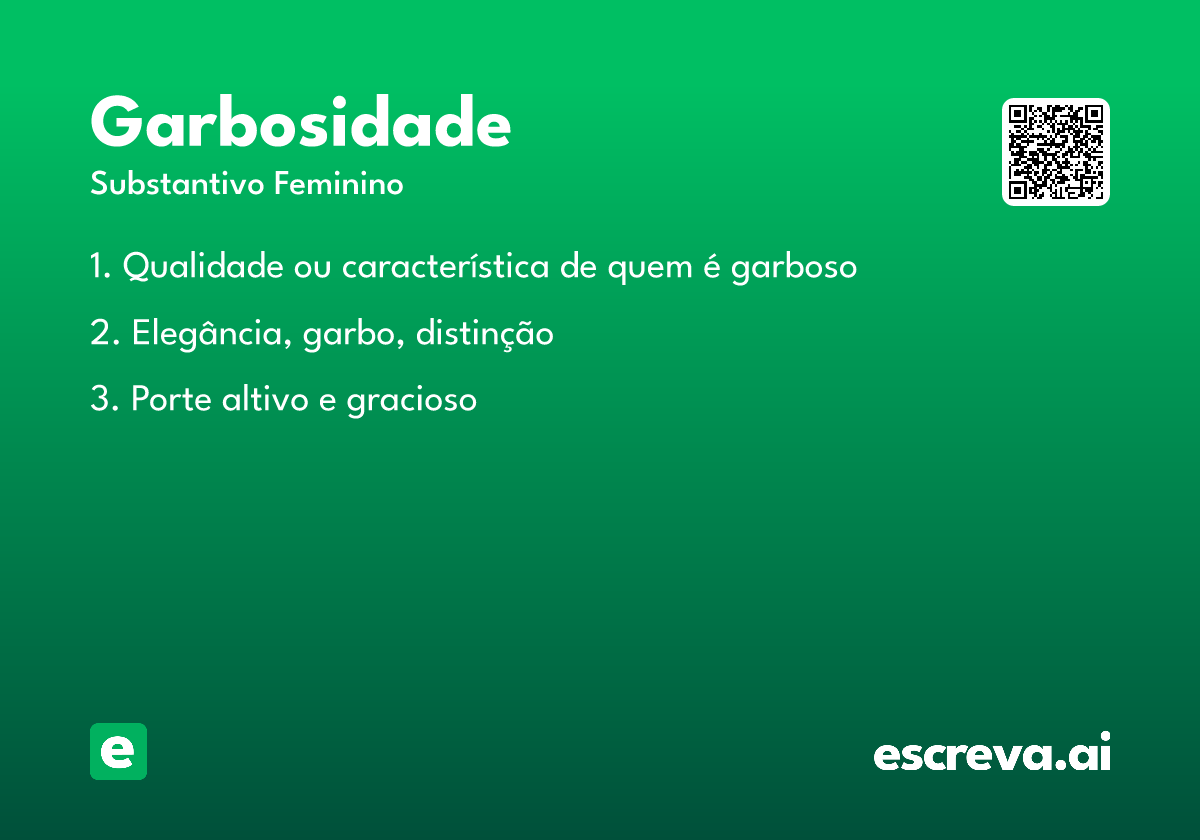 Garbosidade
Substantivo Feminino

1. Qualidade ou característica de quem é garboso

2. Elegância, garbo, distinção

3. Porte altivo e gracioso

e

escreva.ai